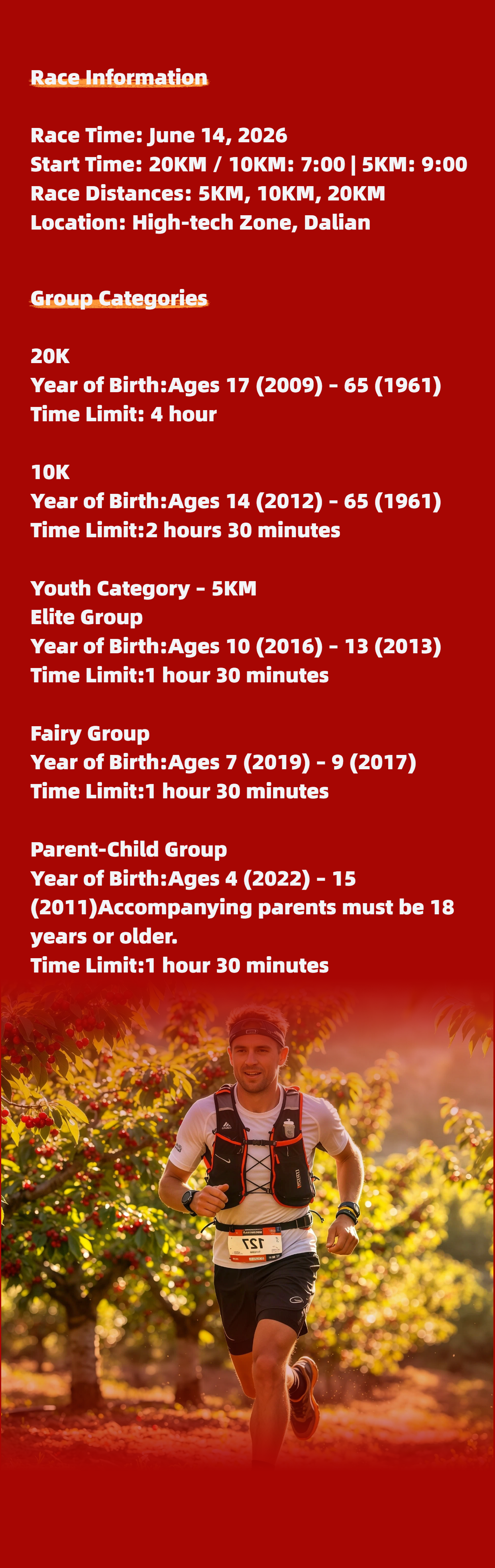 Race Information

Race Time: June 14, 2026
Start Time: 20KM / 10KM: 7:00 | 5KM: 9:00
Race Distances: 5KM, 10KM, 20KM
Location: High-tech Zone, Dalian

Group Categories

20K
Year of Birth:Ages 17 (2009) - 65 (1961)
Time Limit: 4 hour

10K
Year of Birth:Ages 14 (2012) - 65 (1961)
Time Limit:2 hours 30 minutes

Youth Category - 5KM
Elite Group
Year of Birth:Ages 10 (2016) - 13 (2013)
Time Limit:1 hour 30 minutes

Fairy Group
Year of Birth:Ages 7 (2019) - 9 (2017)
Time Limit:1 hour 30 minutes

Parent-Child Group
Year of Birth:Ages 4 (2022) - 15 (2011)Accompanying parents must be 18 years or older.
Time Limit:1 hour 30 minutes

127